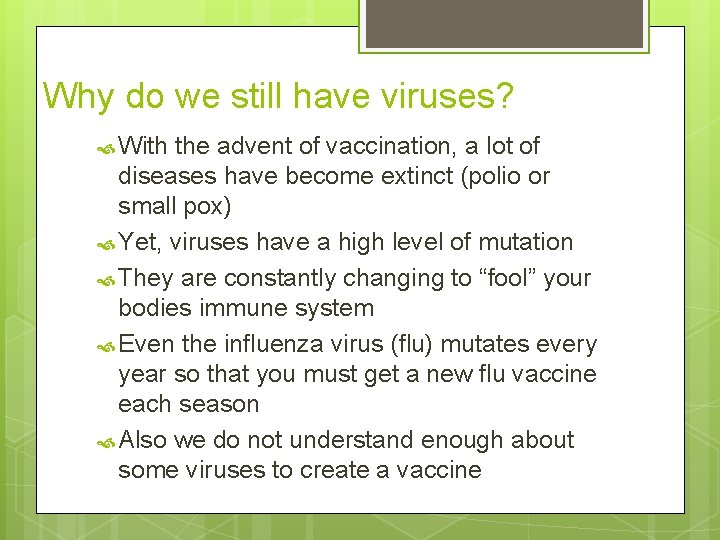 Why do we still have viruses?

With the advent of vaccination, a lot of diseases have become extinct (polio or small pox)

Yet, viruses have a high level of mutation

They are constantly changing to “fool” your bodies immune system

Even the influenza virus (flu) mutates every year so that you must get a new flu vaccine each season

Also we do not understand enough about some viruses to create a vaccine